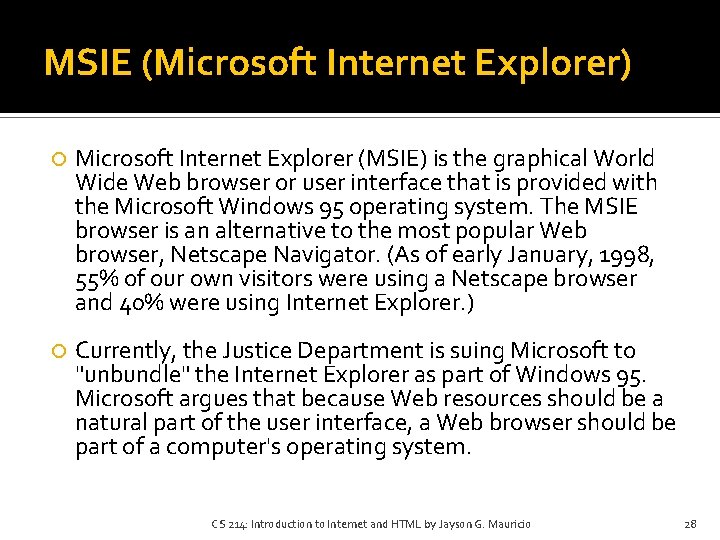 MSIE (Microsoft Internet Explorer)

Microsoft Internet Explorer (MSIE) is the graphical World Wide Web browser or user interface that is provided with the Microsoft Windows 95 operating system. The MSIE browser is an alternative to the most popular Web browser, Netscape Navigator. (As of early January, 1998, 55% of our own visitors were using a Netscape browser and 40% were using Internet Explorer.)

Currently, the Justice Department is suing Microsoft to "unbundle" the Internet Explorer as part of Windows 95. Microsoft argues that because Web resources should be a natural part of the user interface, a Web browser should be part of a computer's operating system.

CS 214: Introduction to Internet and HTML by Jayson G. Mauricio

28